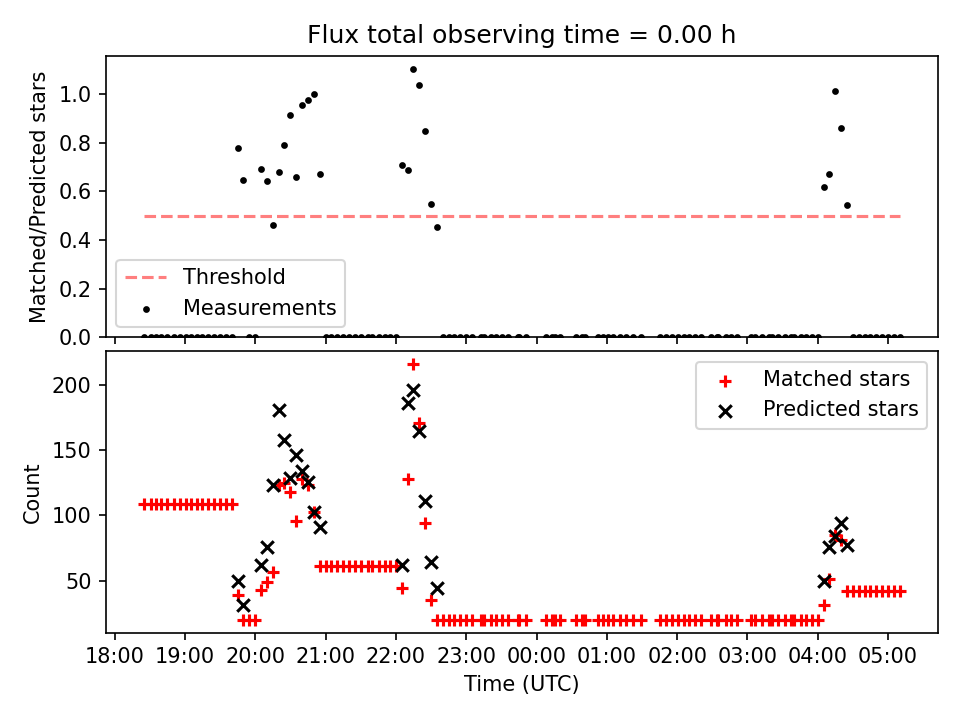 Flux total observing time = 0.00 h

Matched/Predicted stars

1.0
0.8
0.6
0.4
0.2
0.0

Threshold
Measurements

Count

200
150
100
50

Matched stars
Predicted stars

18:00 19:00 20:00 21:00 22:00 23:00 00:00 01:00 02:00 03:00 04:00 05:00

Time (UTC)